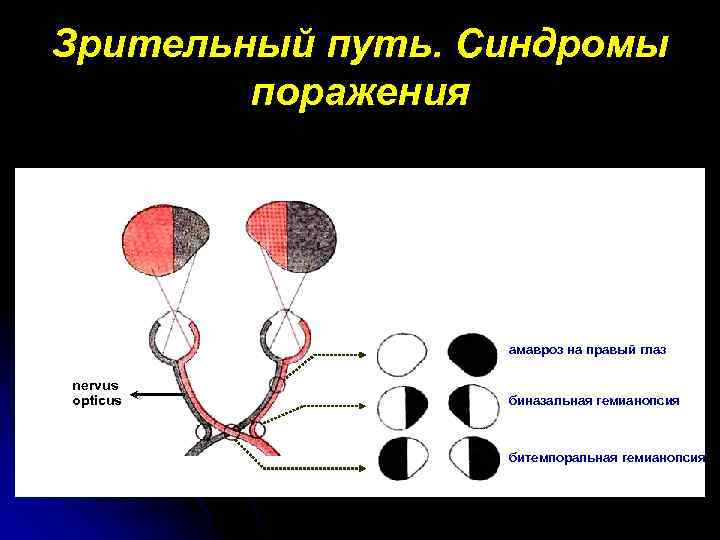 Зрительный путь. Синдромы поражения

nervus opticus

амавроз на правый глаз

биназальная гемианопсия

битемпоральная гемианопсия